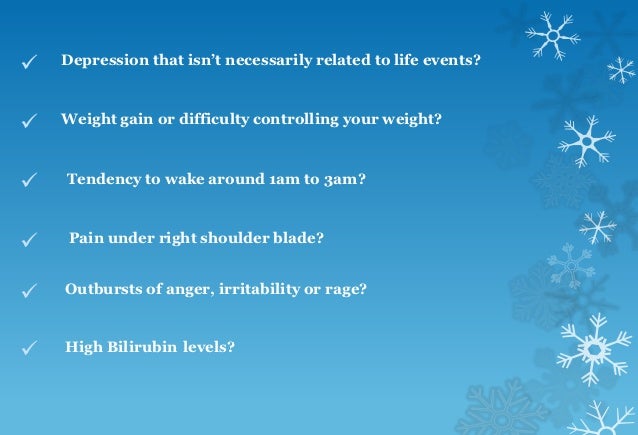 ✓ Depression that isn't necessarily related to life events?

✓ Weight gain or difficulty controlling your weight?

✓ Tendency to wake around 1am to 3am?

✓ Pain under right shoulder blade?

✓ Outbursts of anger, irritability or rage?

✓ High Bilirubin levels?